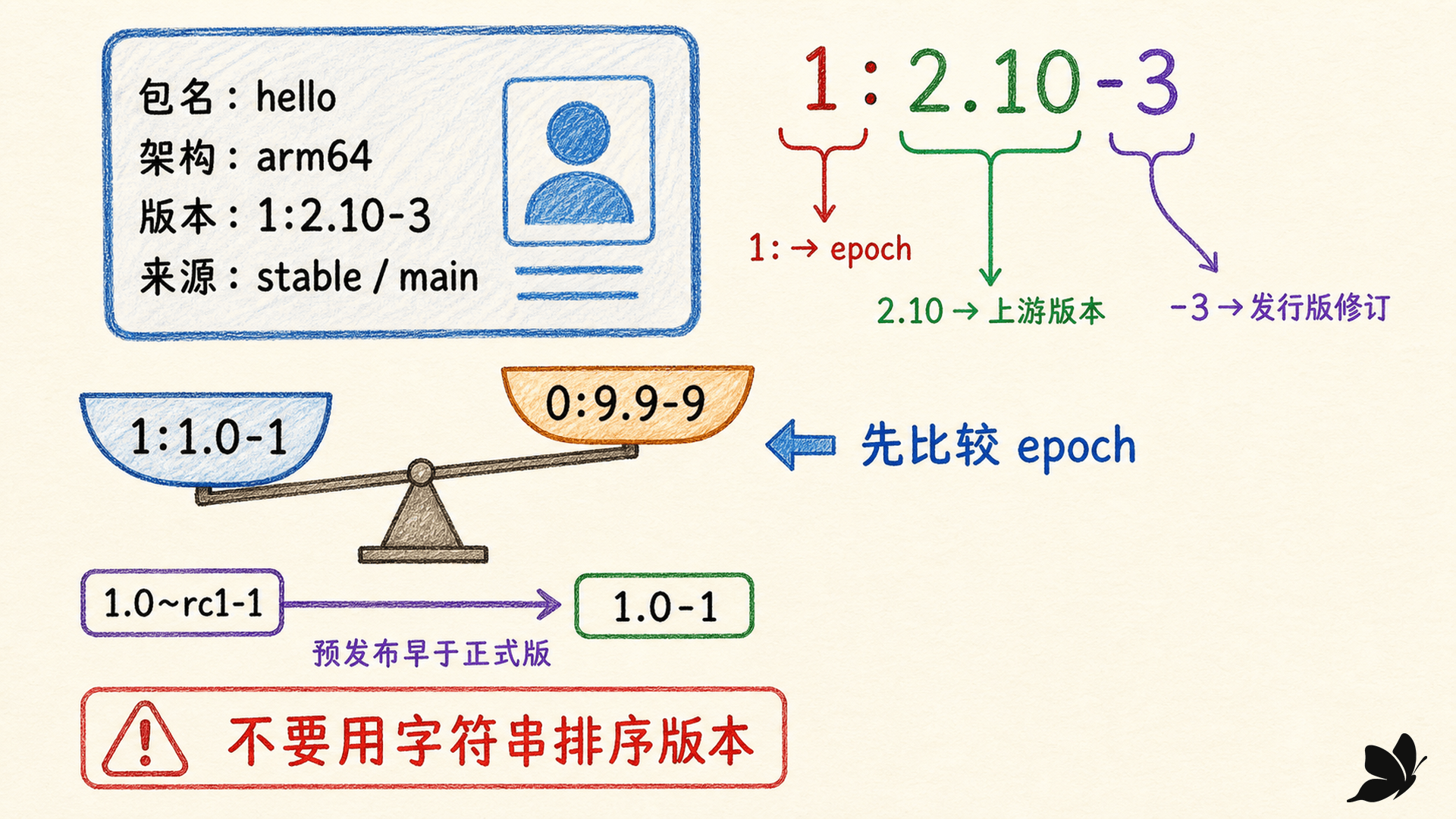 包名：hello
架构：arm64
版本：1:2.10-3
来源：stable / main

1:2.10-3

1: → epoch

2.10 → 上游版本

-3 → 发行版修订

1:1.0-1

0:9.9-9

先比较 epoch

1.0~rc1-1

1.0-1

预发布早于正式版

不要用字符串排序版本